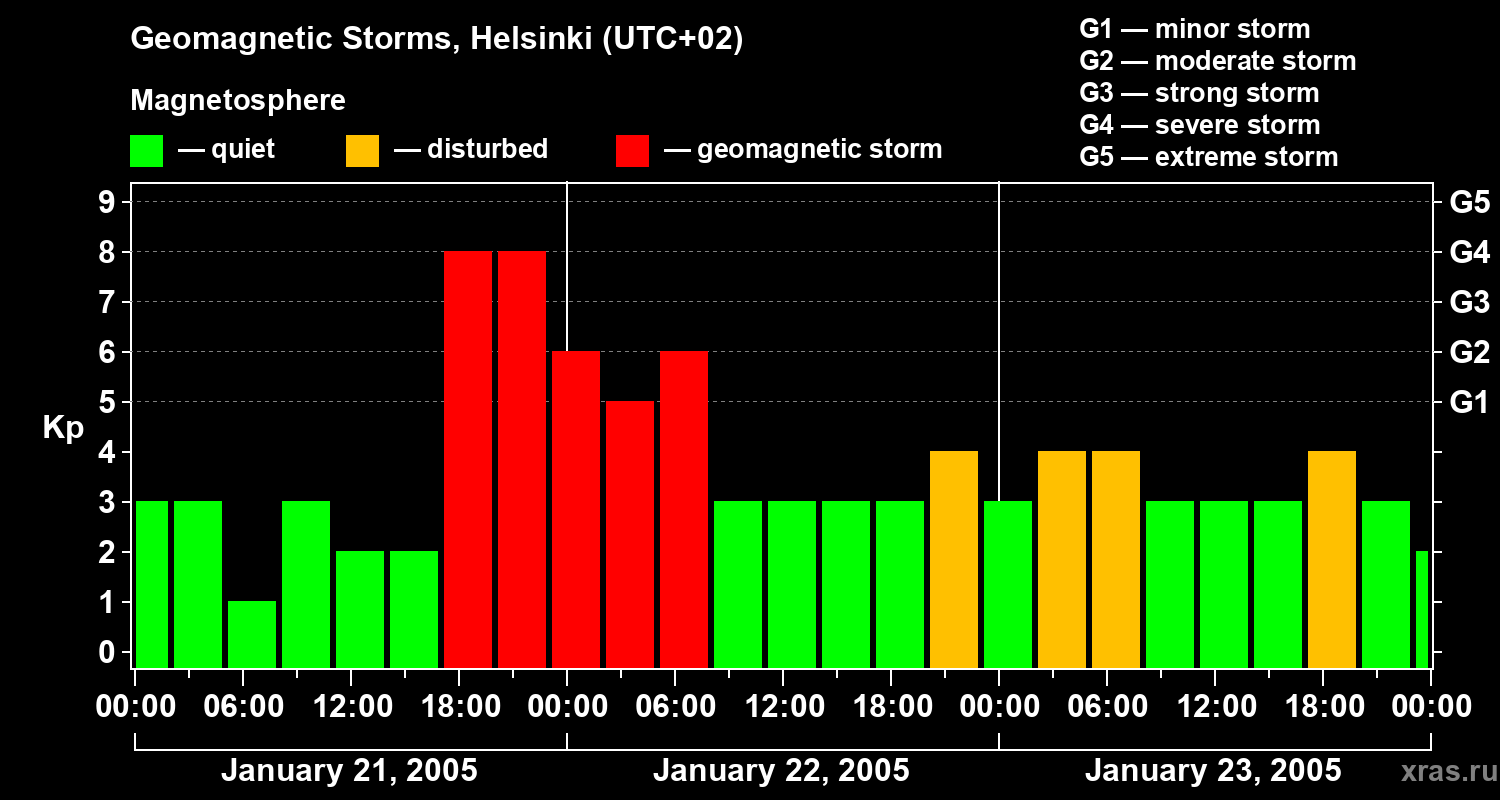 Geomagnetic Storms, Helsinki (UTC+02)

Magnetosphere

— quiet — disturbed — geomagnetic storm

G1 — minor storm
G2 — moderate storm
G3 — strong storm
G4 — severe storm
G5 — extreme storm

Kp

9
8
7
6
5
4
3
2
1
0

G5
G4
G3
G2
G1

00:00 06:00 12:00 18:00 00:00 06:00 12:00 18:00 00:00 06:00 12:00 18:00 00:00

January 21, 2005 January 22, 2005 January 23, 2005

xras.ru